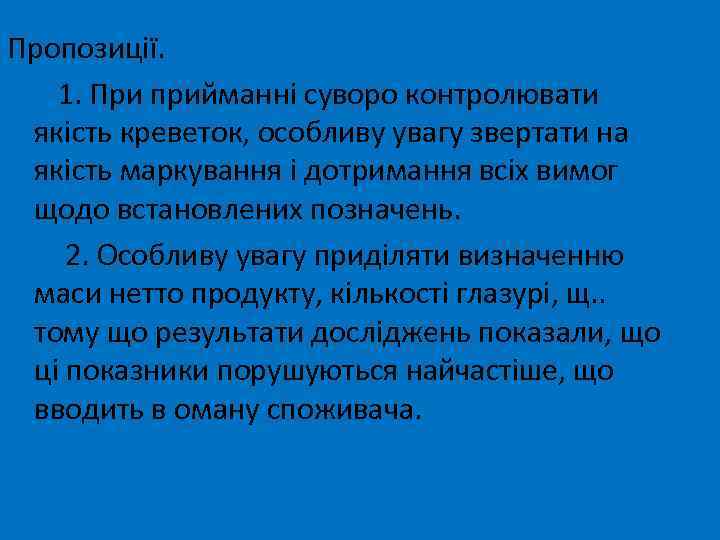 Пропозиції.

1. При прийманні суворо контролювати якість креветок, особливу увагу звертати на якість маркування і дотримання всіх вимог щодо встановлених позначень.

2. Особливу увагу приділяти визначенню маси нетто продукту, кількості глазурі, щ.. тому що результати досліджень показали, що ці показники порушуються найчастіше, що вводить в оману споживача.